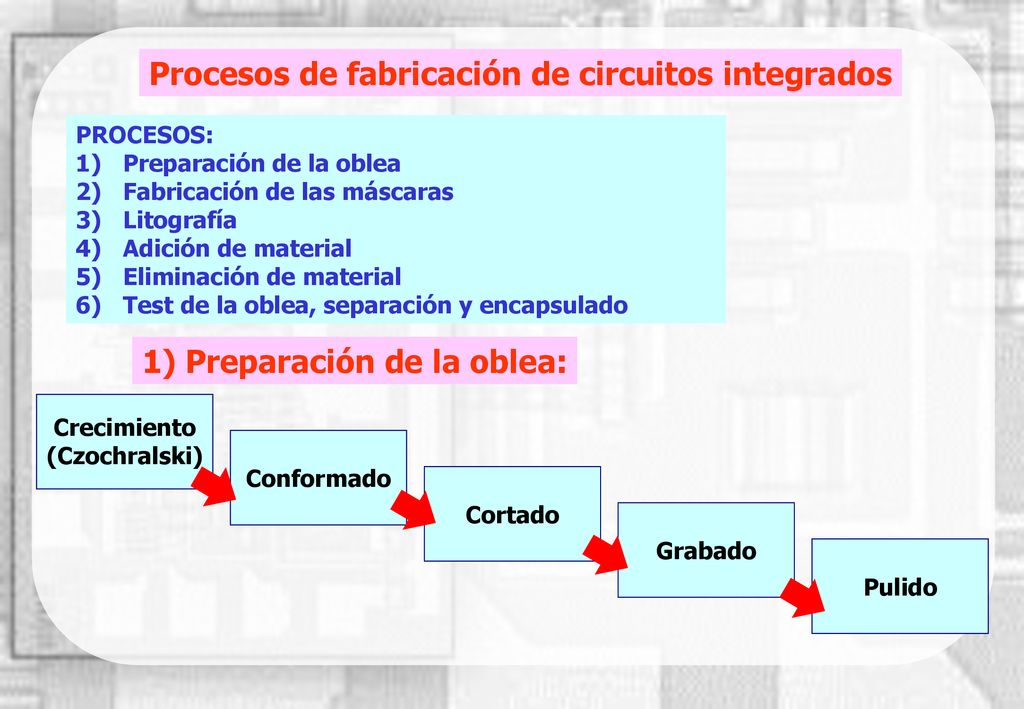 Procesos de fabricación de circuitos integrados

PROCESOS:
1) Preparación de la oblea
2) Fabricación de las máscaras
3) Litografía
4) Adición de material
5) Eliminación de material
6) Test de la oblea, separación y encapsulado

1) Preparación de la oblea:

Crecimiento (Czochralski)

Conformado

Cortado

Grabado

Pulido